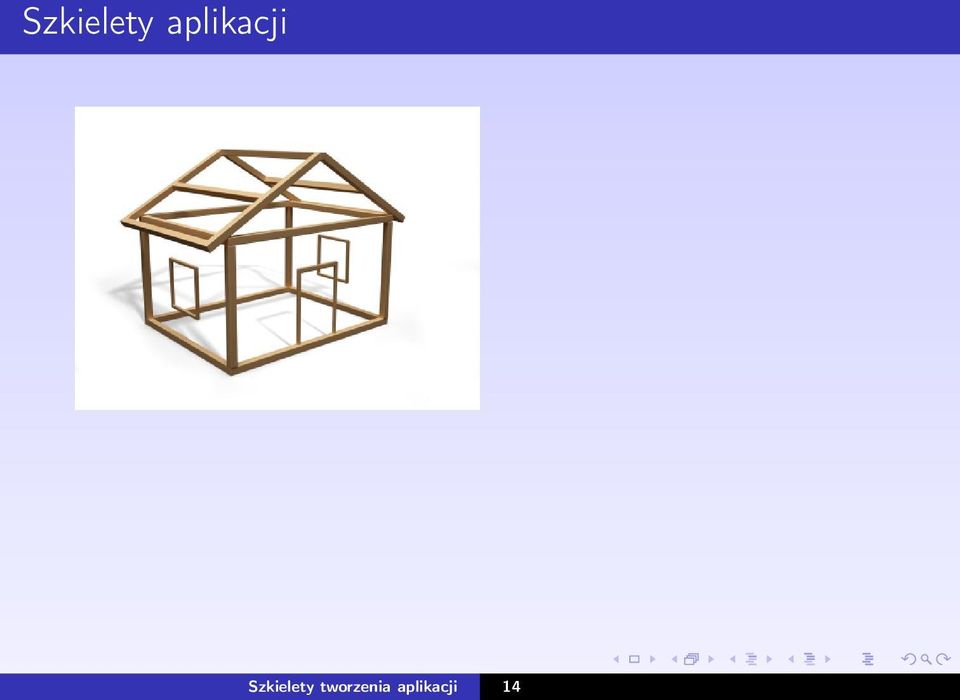 Szkielety aplikacji

Szkielety tworzenia aplikacji 14